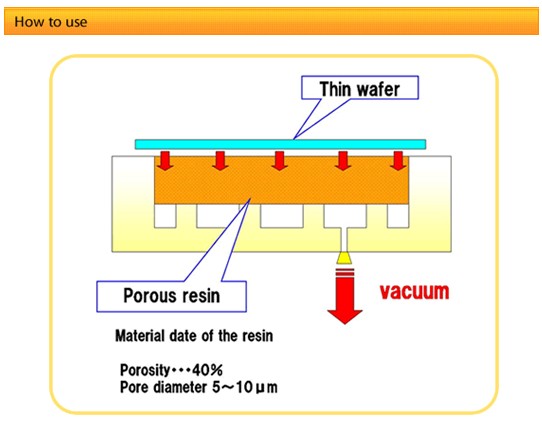 How to use

Thin wafer

Porous resin

vacuum

Material date of the resin

Porosity・・・40%
Pore diameter 5～10μm